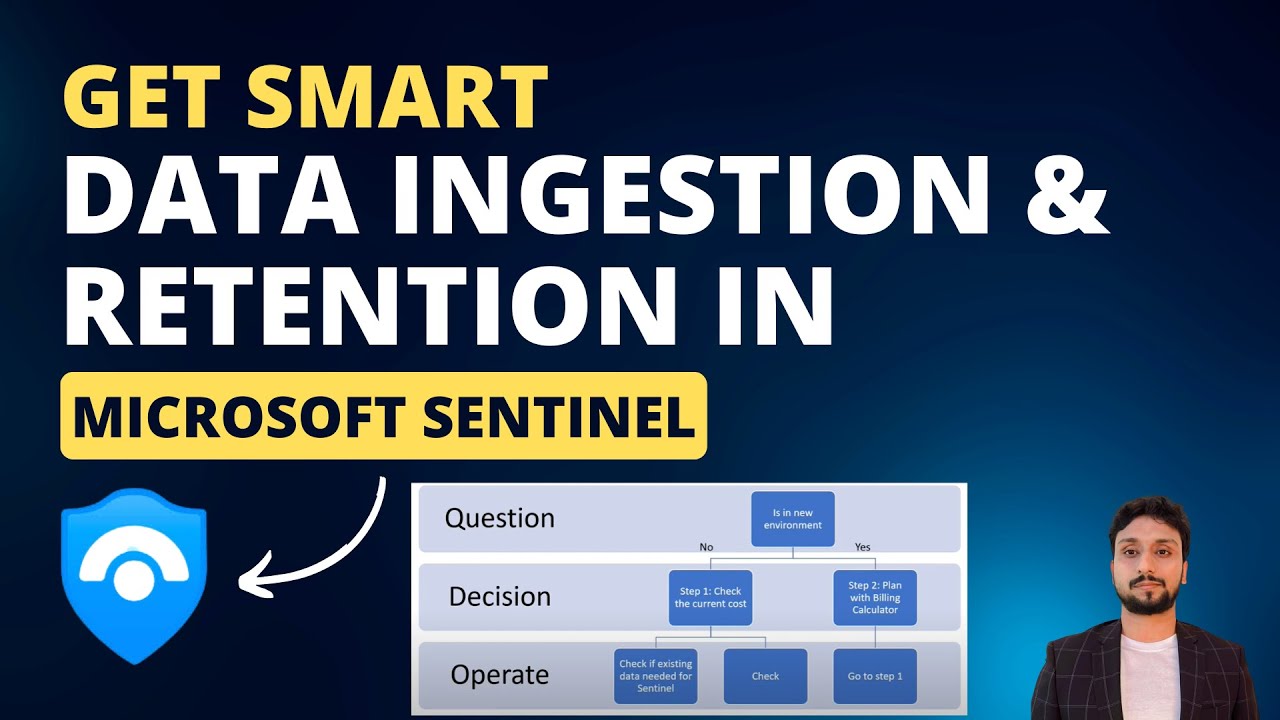 GET SMART
DATA INGESTION &
RETENTION IN
MICROSOFT SENTINEL

Question
Is in new environment
No
Yes
Decision
Step 1: Check the current cost
Step 2: Plan with Billing Calculator
Operate
Check if existing data needed for Sentinel
Check
Go to step 1